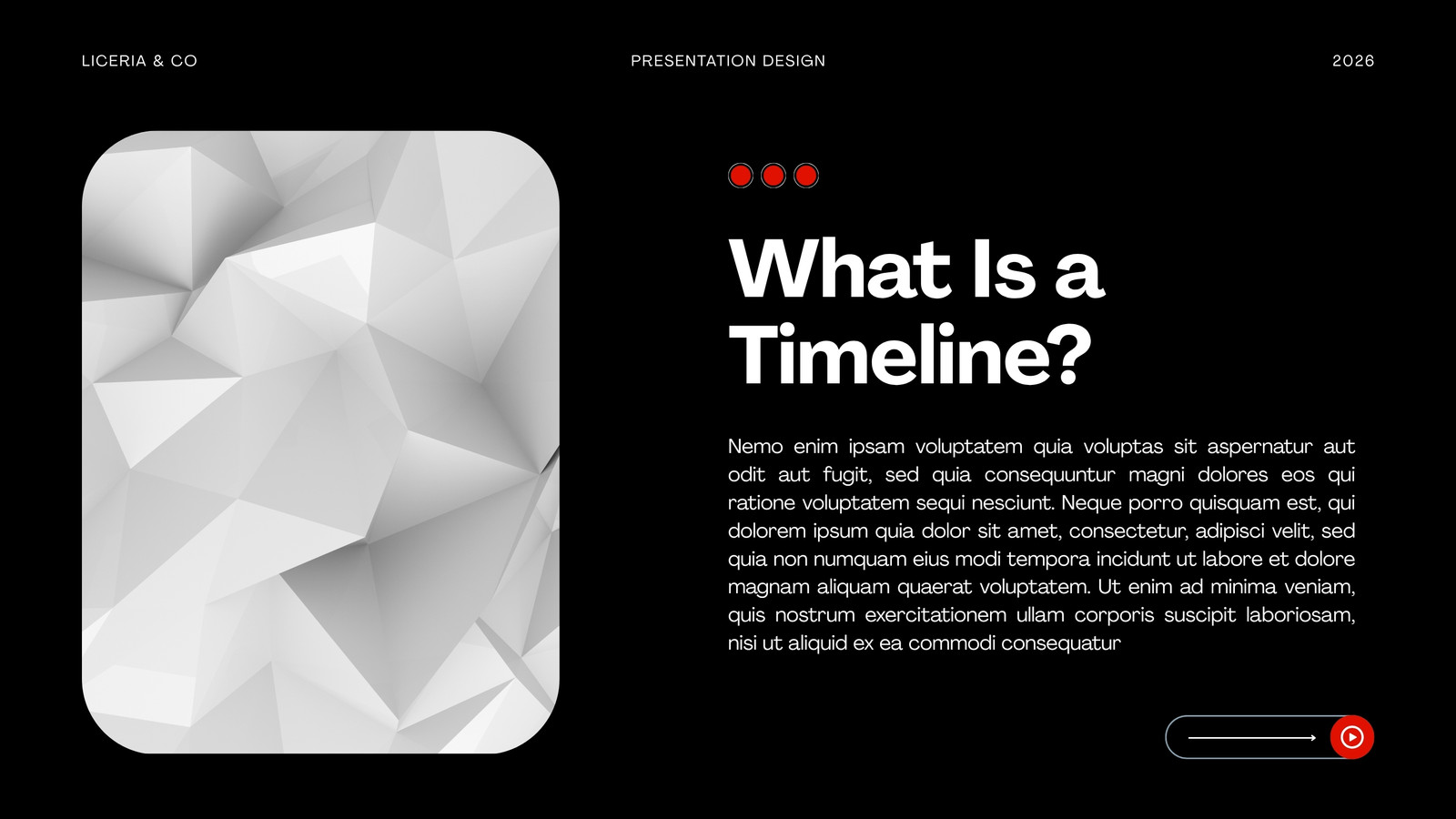 LICERIA & CO

PRESENTATION DESIGN

2026

What Is a Timeline?

Nemo enim ipsam voluptatem quia voluptas sit aspernatur aut odit aut fugit, sed quia consequuntur magni dolores eos qui ratione voluptatem sequi nesciunt. Neque porro quisquam est, qui dolorem ipsum quia dolor sit amet, consectetur, adipisci velit, sed quia non numquam eius modi tempora incidunt ut labore et dolore magnam aliquam quaerat voluptatem. Ut enim ad minima veniam, quis nostrum exercitationem ullam corporis suscipit laboriosam, nisi ut aliquid ex ea commodi consequatur